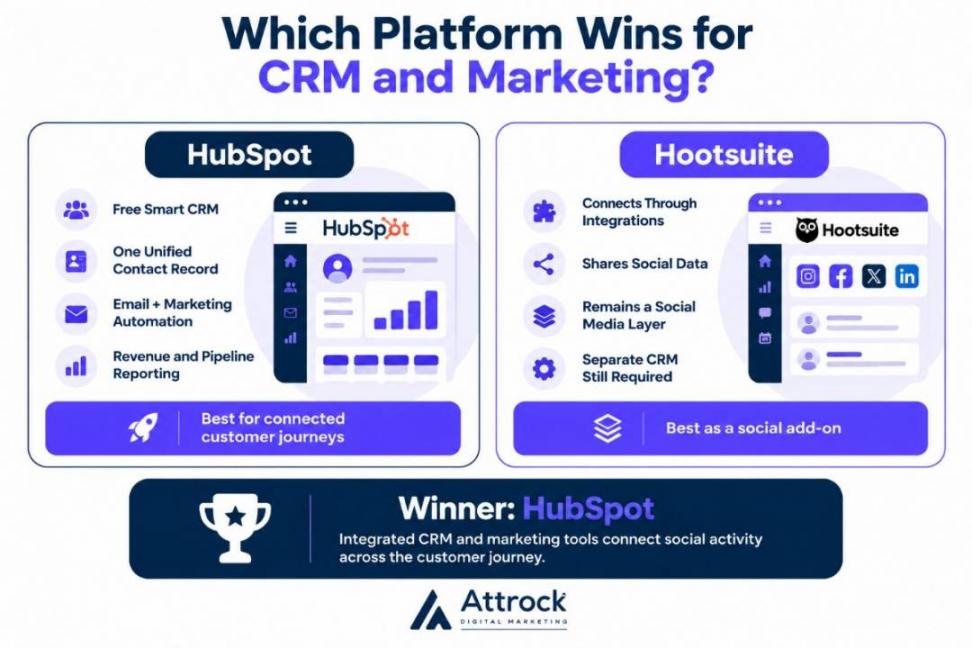 Which Platform Wins for CRM and Marketing?

HubSpot

Free Smart CRM

One Unified Contact Record

Email + Marketing Automation

Revenue and Pipeline Reporting

HubSpot

Best for connected customer journeys

Hootsuite

Connects Through Integrations

Shares Social Data

Remains a Social Media Layer

Separate CRM Still Required

Hootsuite

Best as a social add-on

Winner: HubSpot

Integrated CRM and marketing tools connect social activity across the customer journey.

Attrock
DIGITAL MARKETING